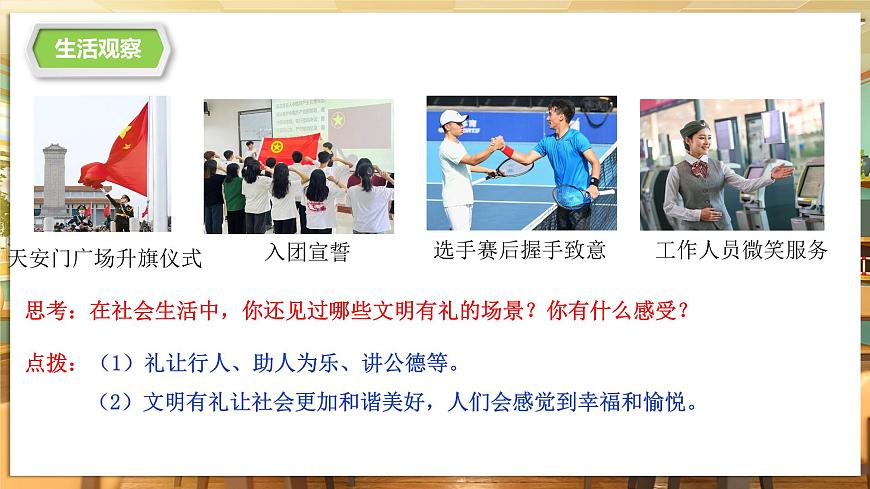 生活观察

天安门广场升旗仪式

入团宣誓

选手赛后握手致意

工作人员微笑服务

思考：在社会生活中，你还见过哪些文明有礼的场景？你有什么感受？

点拨：（1）礼让行人、助人为乐、讲公德等。

（2）文明有礼让社会更加和谐美好，人们会感觉到幸福和愉悦。